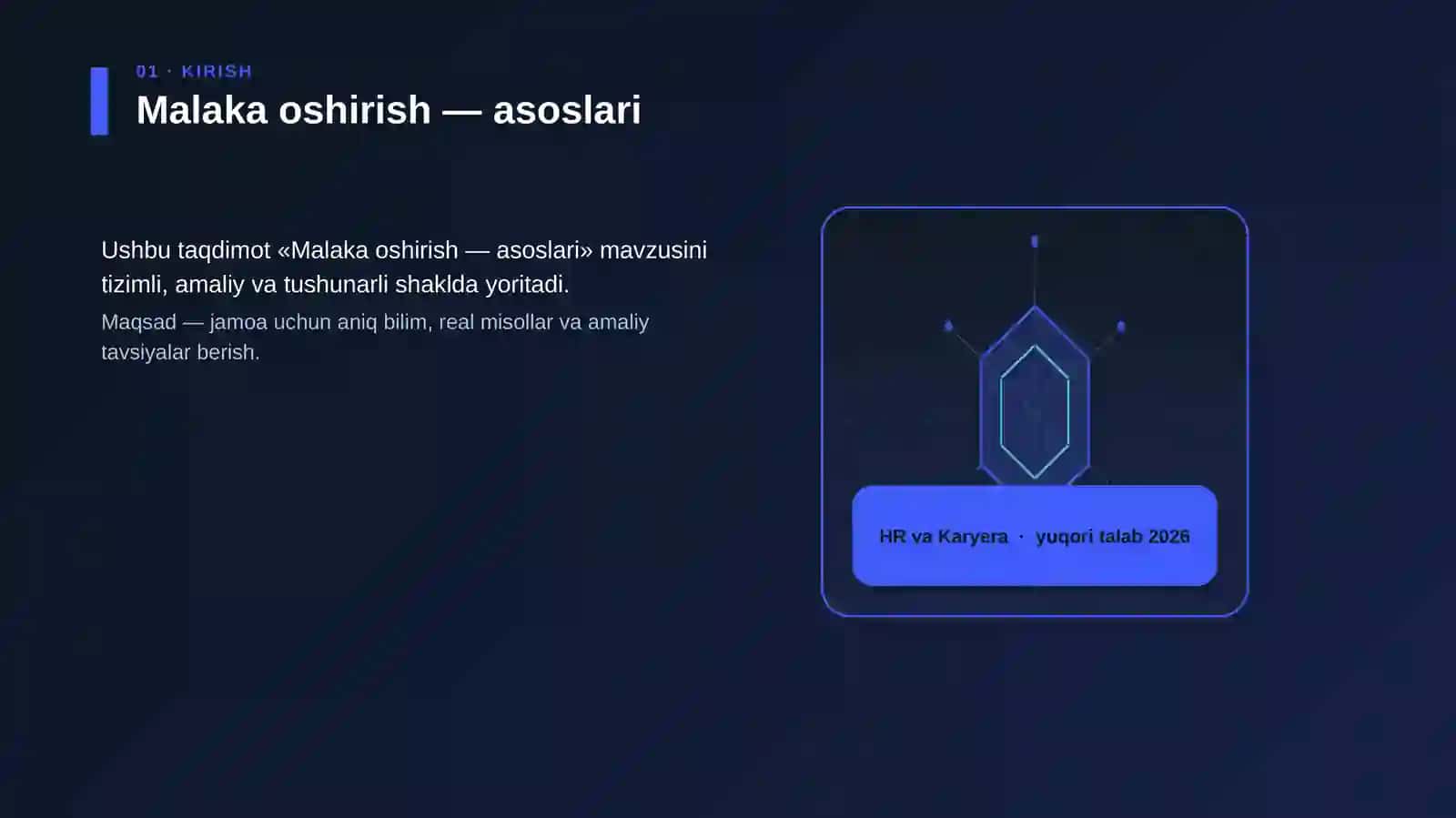 01 · KIRISH

Malaka oshirish — asoslari

Ushbu taqdimot «Malaka oshirish — asoslari» mavzusini tizimli, amaliy va tushunarli shaklda yoritadi.

Maqsad — jamoa uchun aniq bilim, real misollar va amaliy tavsiyalar berish.

HR va Karyera · yuqori talab 2026